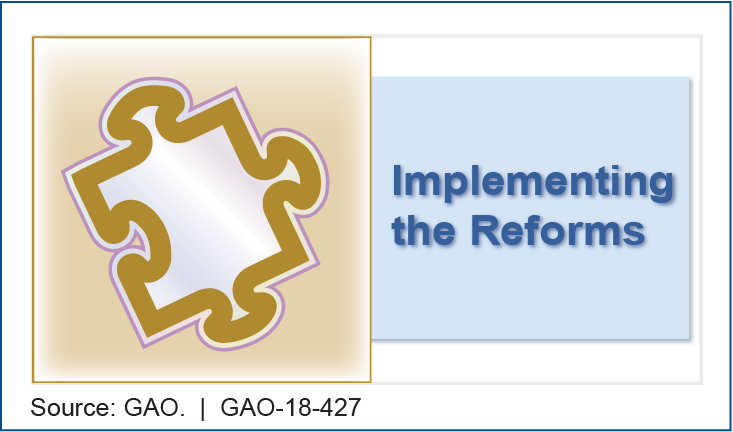 Implementing the Reforms

Source: GAO. | GAO-18-427